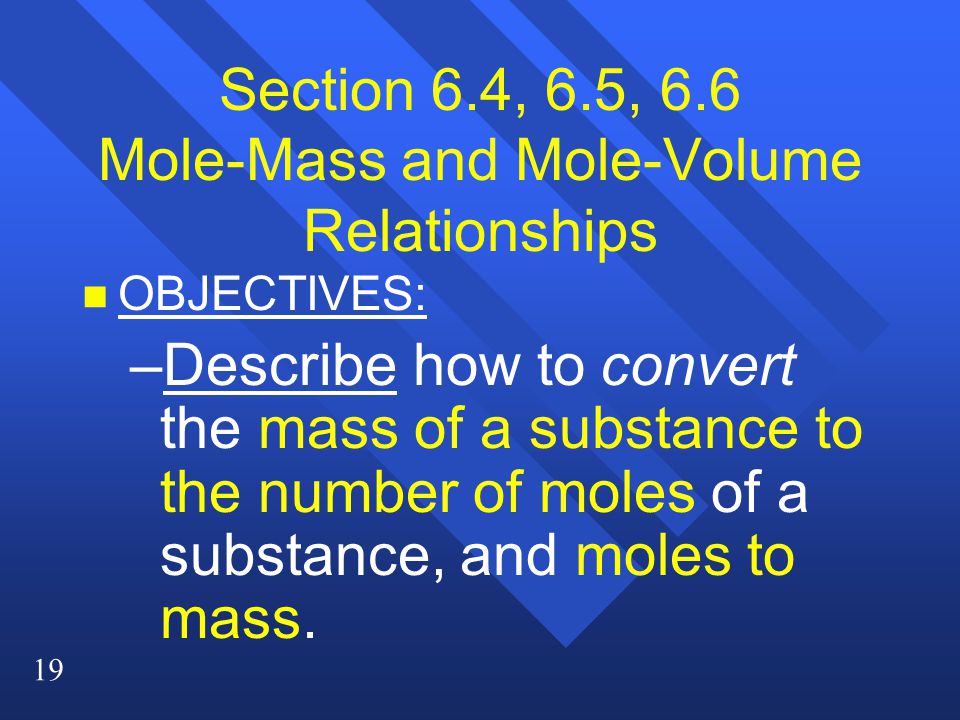 Section 6.4, 6.5, 6.6
Mole-Mass and Mole-Volume Relationships

OBJECTIVES:

–Describe how to convert the mass of a substance to the number of moles of a substance, and moles to mass.

19